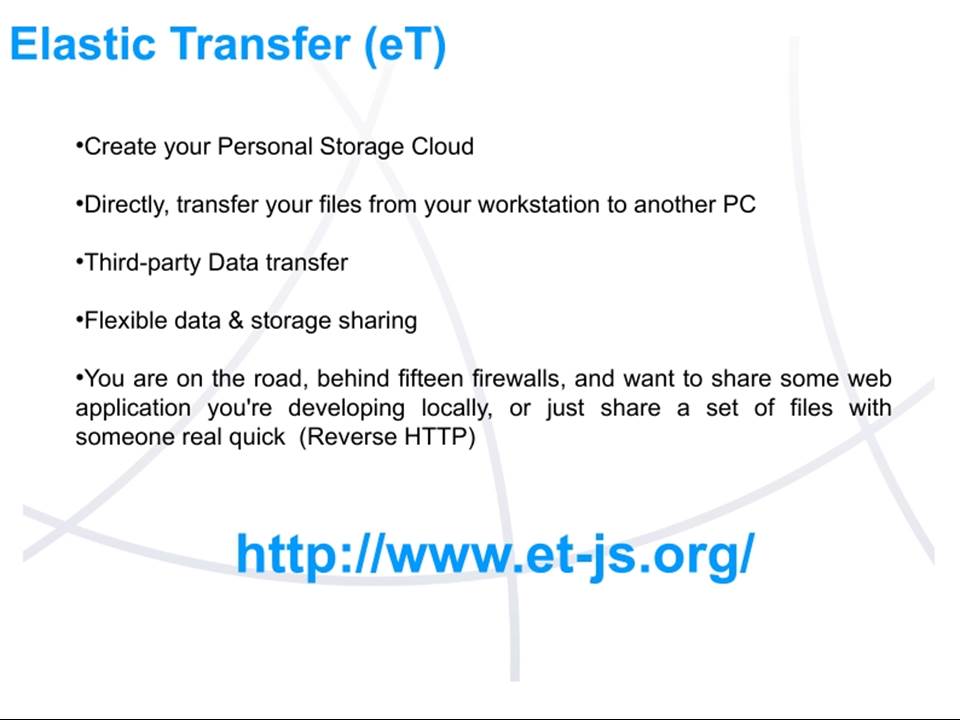 Elastic Transfer (eT)

•Create your Personal Storage Cloud

•Directly, transfer your files from your workstation to another PC

•Third-party Data transfer

•Flexible data & storage sharing

•You are on the road, behind fifteen firewalls, and want to share some web application you're developing locally, or just share a set of files with someone real quick (Reverse HTTP)

http://www.et-js.org/